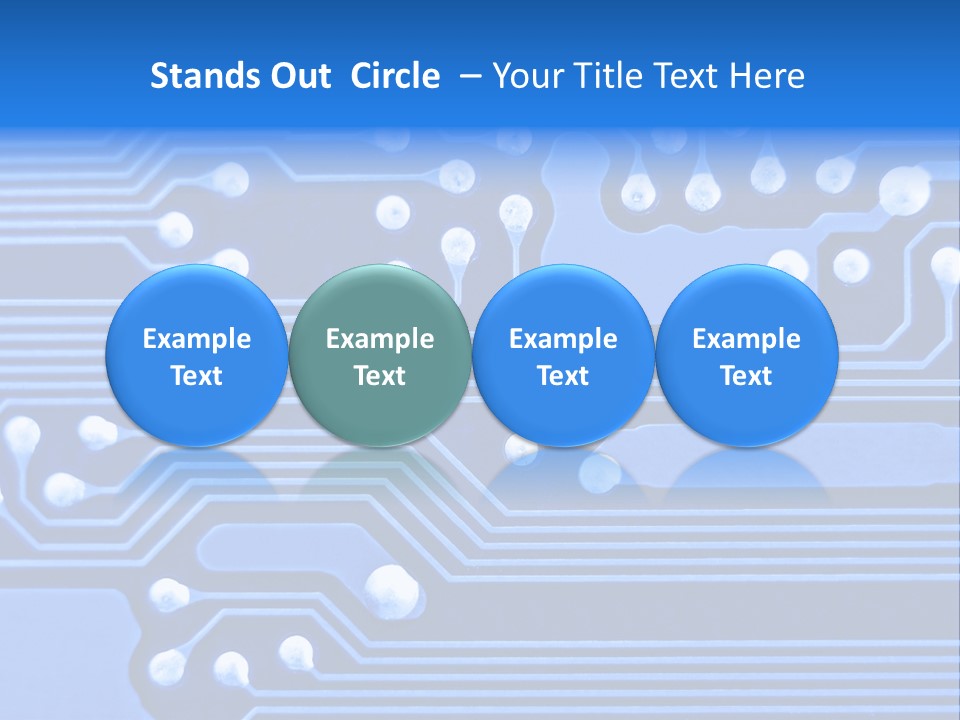 Stands Out Circle – Your Title Text Here

Example Text

Example Text

Example Text

Example Text